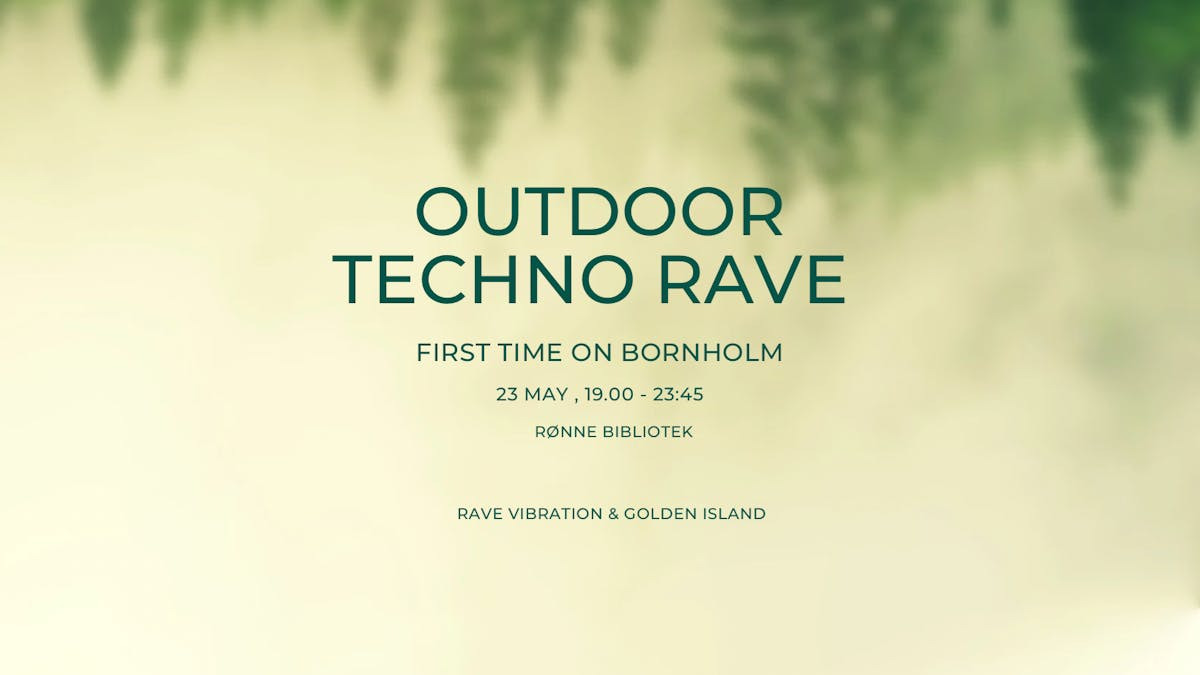 OUTDOOR TECHNO RAVE

FIRST TIME ON BORNHOLM

23 MAY , 19.00 - 23:45

RØNNE BIBLIOTEK

RAVE VIBRATION & GOLDEN ISLAND